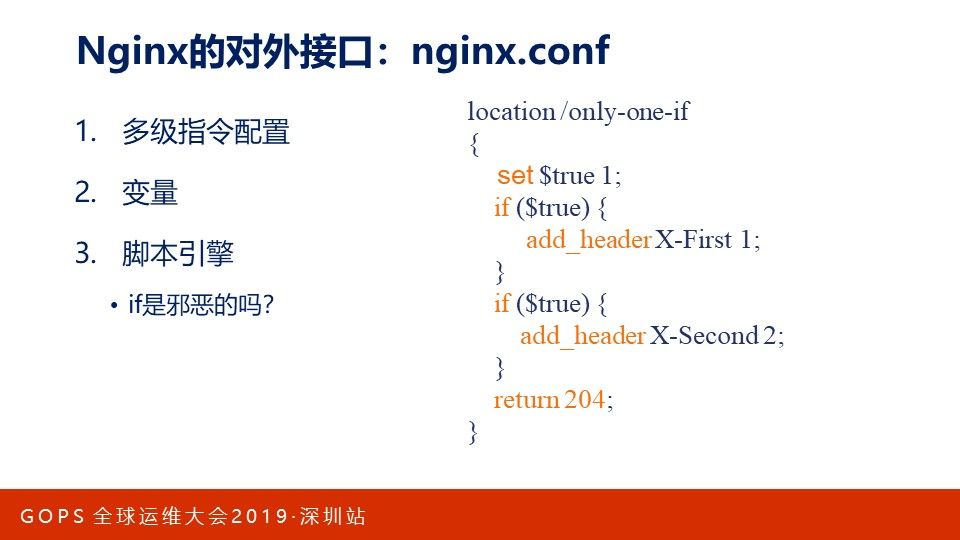 Nginx的对外接口：nginx.conf

1. 多级指令配置
2. 变量
3. 脚本引擎
• if是邪恶的吗?

location /only-one-if
{
set $true 1;
if ($true) {
add_header X-First 1;
}
if ($true) {
add_header X-Second 2;
}
return 204;
}

GOPS 全球运维大会2019·深圳站